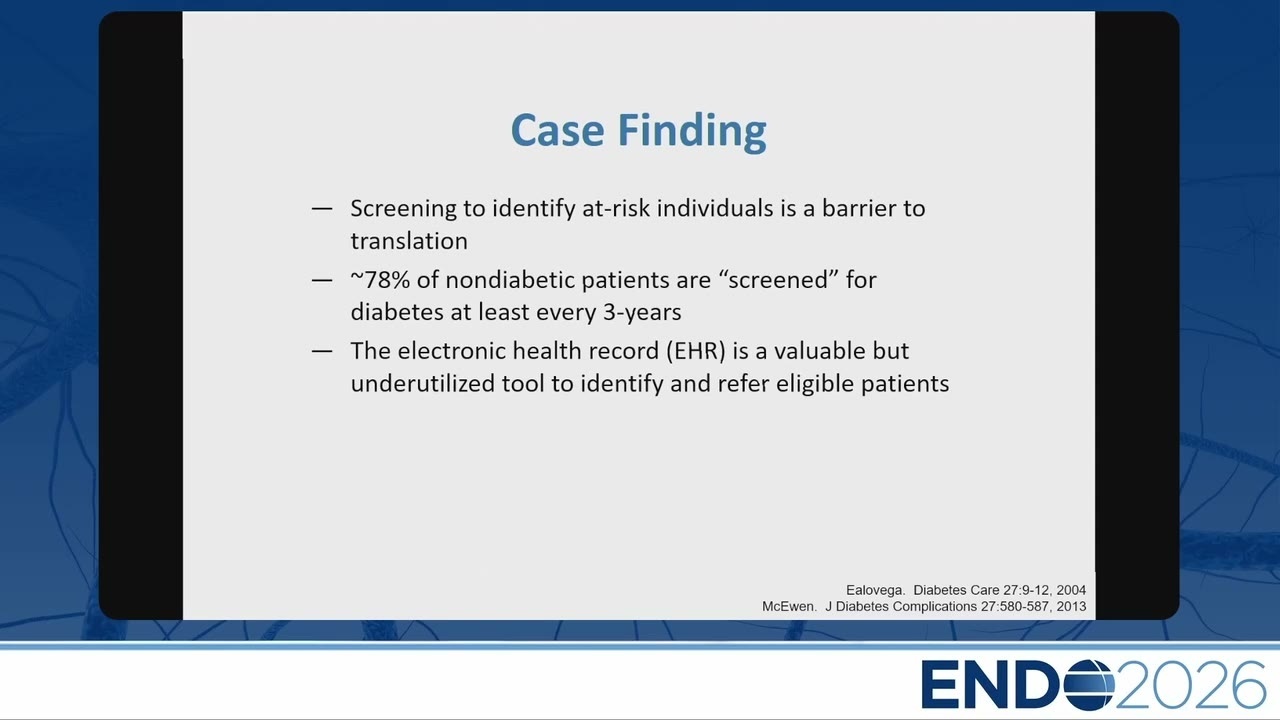 Case Finding

— Screening to identify at-risk individuals is a barrier to translation

— ~78% of nondiabetic patients are “screened” for diabetes at least every 3-years

— The electronic health record (EHR) is a valuable but underutilized tool to identify and refer eligible patients

Ealovega. Diabetes Care 27:9-12, 2004
McEwen. J Diabetes Complications 27:580-587, 2013

ENDO2026